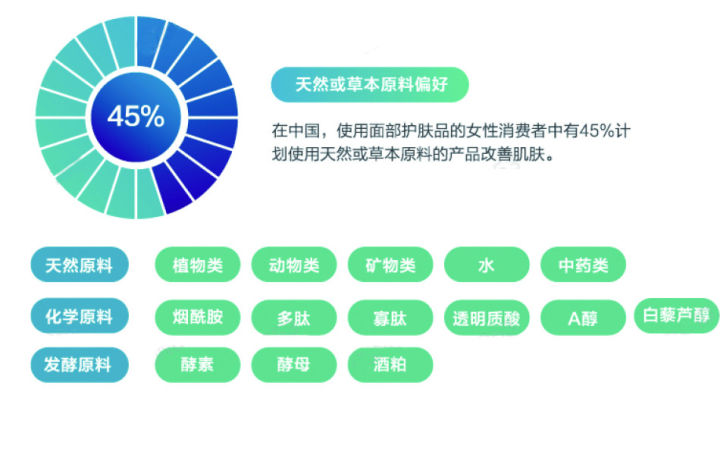 45%

天然或草本原料偏好

在中国，使用面部护肤品的女性消费者中有45%计划使用天然或草本原料的产品改善肌肤。

天然原料 植物类 动物类 矿物类 水 中药类

化学原料 烟酰胺 多肽 寡肽 透明质酸 A醇 白藜芦醇

发酵原料 酵素 酵母 酒粕